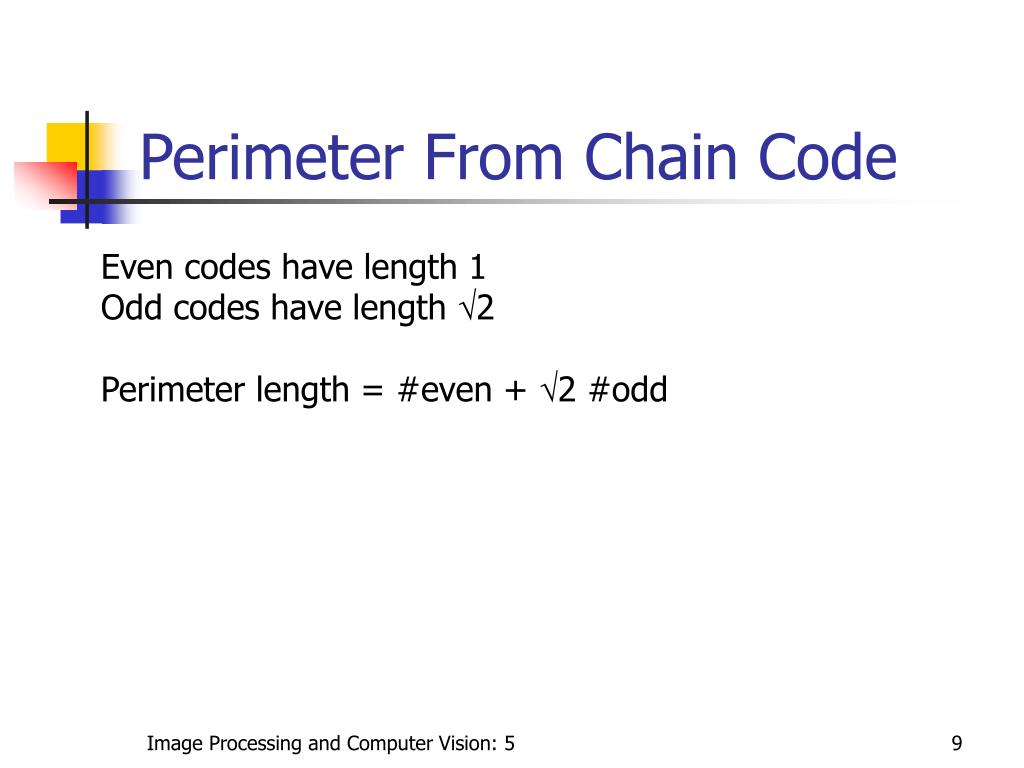 Perimeter From Chain Code

Even codes have length 1
Odd codes have length $\sqrt{2}$

Perimeter length = #even + $\sqrt{2}$ #odd

Image Processing and Computer Vision: 5

9